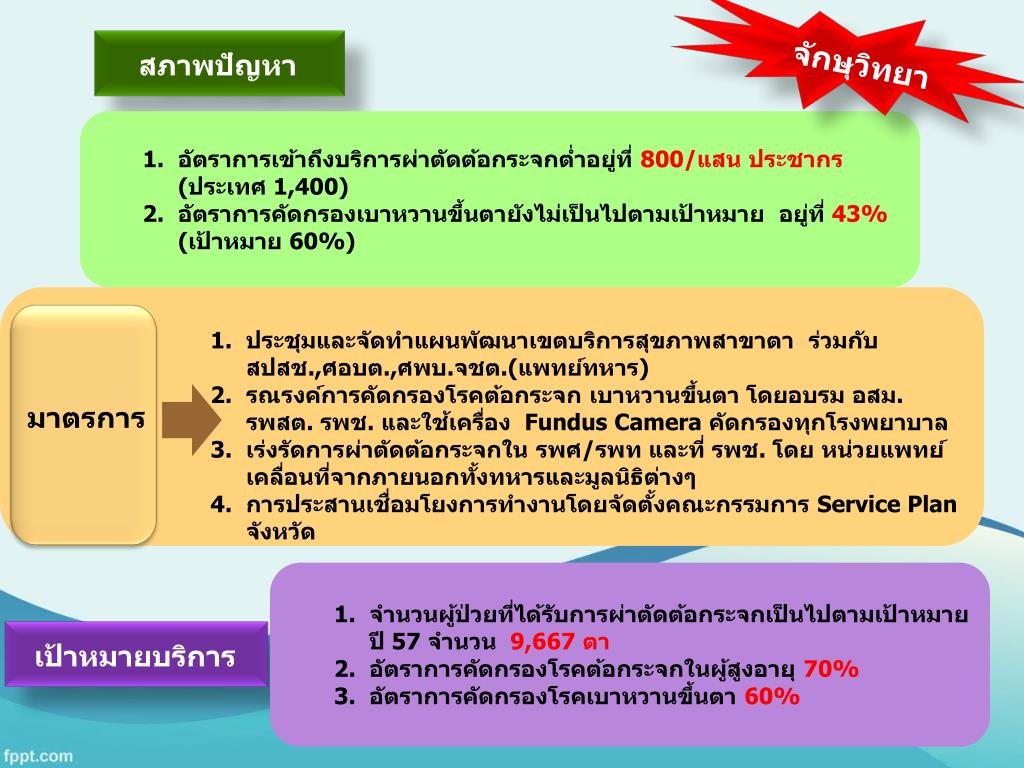 สภาพปัญหา

จักษุวิทยา

1. อัตราการเข้าถึงบริการผ่าตัดต้อกระจกต่ำอยู่ที่ 800/แสน ประชากร (ประเทศ 1,400)
2. อัตราการคัดกรองเบาหวานขึ้นตายังไม่เป็นไปตามเป้าหมาย อยู่ที่ 43% (เป้าหมาย 60%)

มาตรการ

1. ประชุมและจัดทำแผนพัฒนาเขตบริการสุขภาพสาขาตา ร่วมกับ สปสช.,ศอบต.,ศพบ.จชต.(แพทย์ทหาร)
2. รณรงค์การคัดกรองโรคต้อกระจก เบาหวานขึ้นตา โดยอบรม อสม. รพสต. รพช. และใช้เครื่อง Fundus Camera คัดกรองทุกโรงพยาบาล
3. เร่งรัดการผ่าตัดต้อกระจกใน รพศ/รพท และที่ รพช. โดย หน่วยแพทย์เคลื่อนที่จากภายนอกทั้งทหารและมูลนิธิต่างๆ
4. การประสานเชื่อมโยงการทำงานโดยจัดตั้งคณะกรรมการ Service Plan จังหวัด

เป้าหมายบริการ

1. จำนวนผู้ป่วยที่ได้รับการผ่าตัดต้อกระจกเป็นไปตามเป้าหมาย ปี 57 จำนวน 9,667 ตา
2. อัตราการคัดกรองโรคต้อกระจกในผู้สูงอายุ 70%
3. อัตราการคัดกรองโรคเบาหวานขึ้นตา 60%

fppt.com